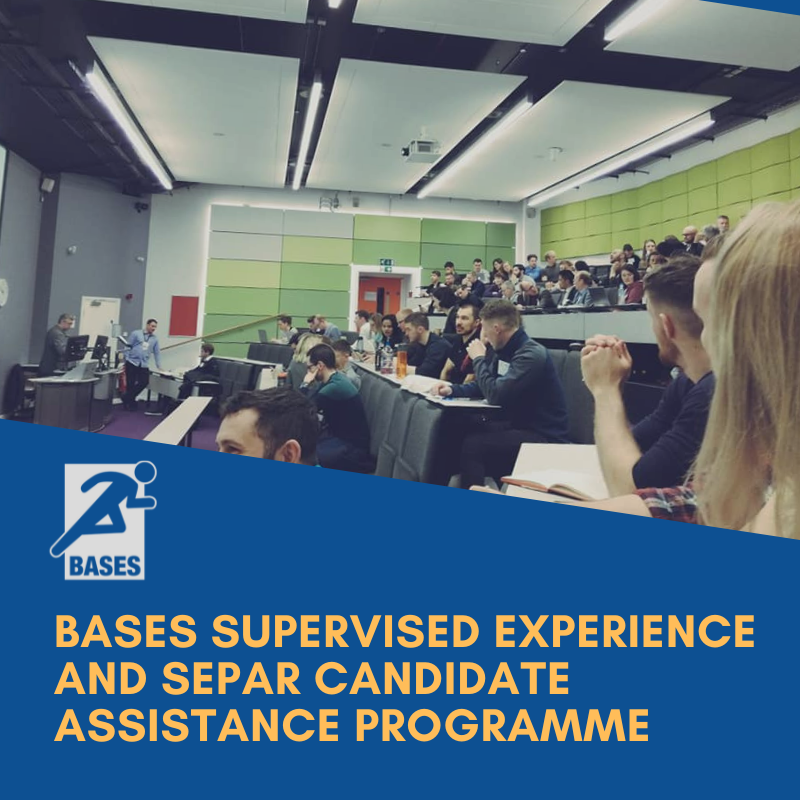 BASES

BASES SUPERVISED EXPERIENCE AND SEPAR CANDIDATE ASSISTANCE PROGRAMME